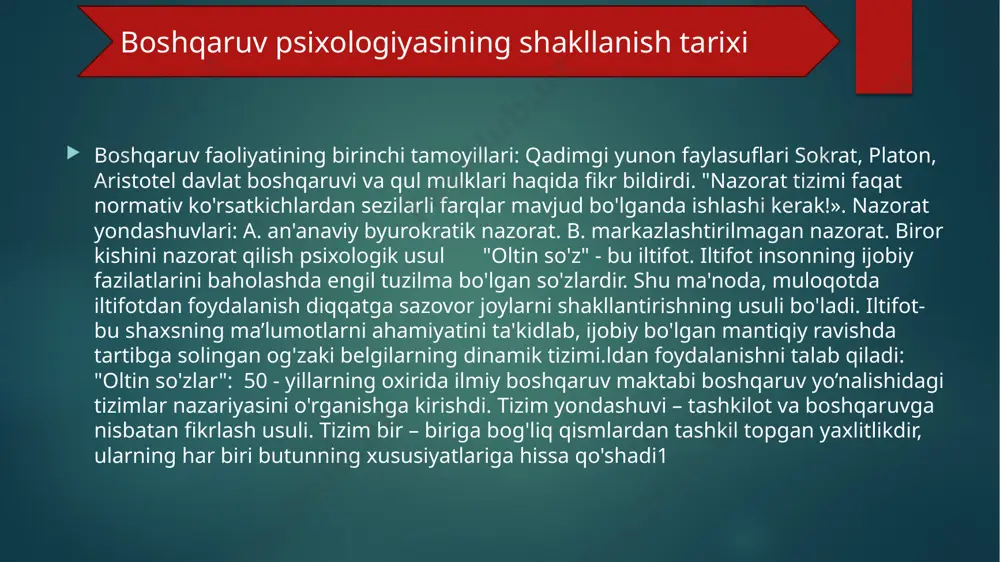 Boshqaruv psixologiyasining shakllanish tarixi

Boshqaruv faoliyatining birinchi tamoyillari: Qadimgi yunon faylasuflari Sokrat, Platon, Aristotel davlat boshqaruvi va qul mulklari haqida fikr bildirdi. "Nazorat tizimi faqat normativ ko'rsatkichlardan sezilarli farqlar mavjud bo'lganda ishlashi kerak!». Nazorat yondashuvlari: A. an'anaviy byurokratik nazorat. B. markazlashtirilmagan nazorat. Biror kishini nazorat qilish psixologik usul "Oltin so'z" - bu iltifot. Iltifot insonning ijobiy fazilatlarini baholashda engil tuzilma bo'lgan so'zlardir. Shu ma'noda, muloqotda iltifotdan foydalanish diqqatga sazovor joylarni shakllantirishning usuli bo'ladi. Iltifot- bu shaxsning ma’lumotlarni ahamiyatini ta'kidlab, ijobiy bo'lgan mantiqiy ravishda tartibga solingan og'zaki belgilarning dinamik tizimi.ldan foydalanishni talab qiladi: "Oltin so'zlar": 50 - yillarning oxirida ilmiy boshqaruv maktabi boshqaruv yo’nalishidagi tizimlar nazariyasini o'rganishga kirishdi. Tizim yondashuvi – tashkilot va boshqaruvga nisbatan fikrlash usuli. Tizim bir – biriga bog'liq qismlardan tashkil topgan yaxlitlikdir, ularning har biri butunning xususiyatlariga hissa qo'shadi1